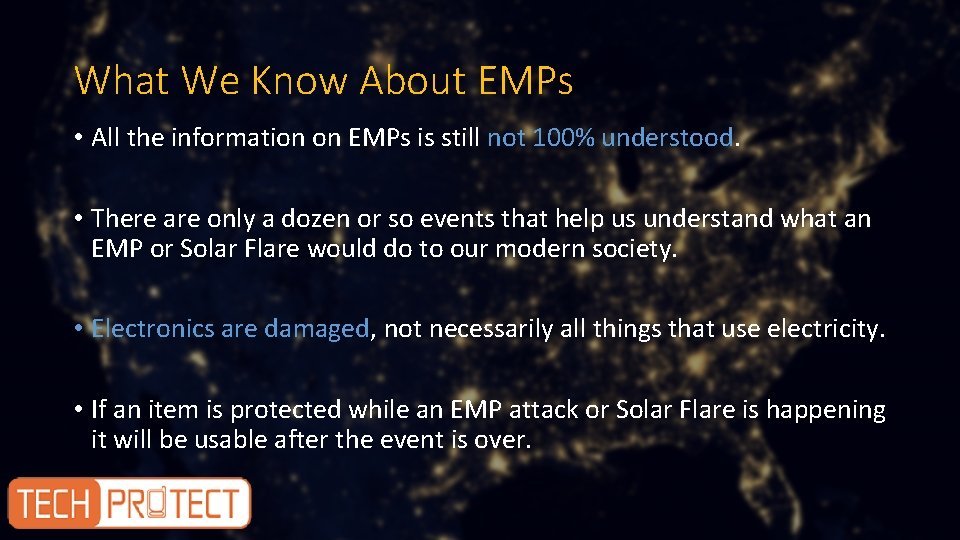 What We Know About EMPs

• All the information on EMPs is still not 100% understood.

• There are only a dozen or so events that help us understand what an EMP or Solar Flare would do to our modern society.

• Electronics are damaged, not necessarily all things that use electricity.

• If an item is protected while an EMP attack or Solar Flare is happening it will be usable after the event is over.

TECH PROTECT